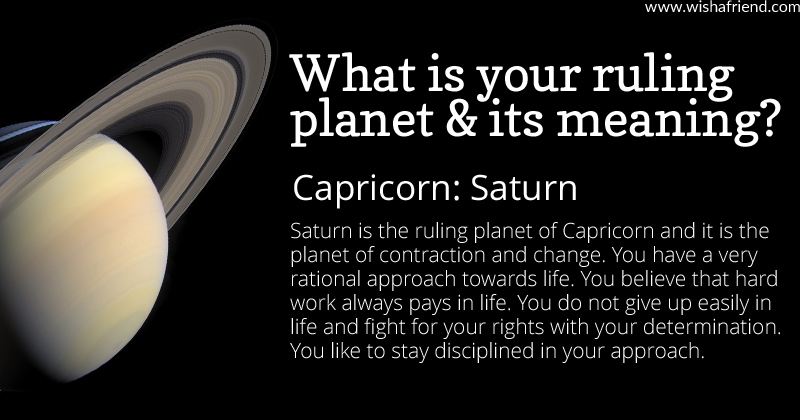 www.wishafriend.com

What is your ruling planet & its meaning?

Capricorn: Saturn

Saturn is the ruling planet of Capricorn and it is the planet of contraction and change. You have a very rational approach towards life. You believe that hard work always pays in life. You do not give up easily in life and fight for your rights with your determination. You like to stay disciplined in your approach.